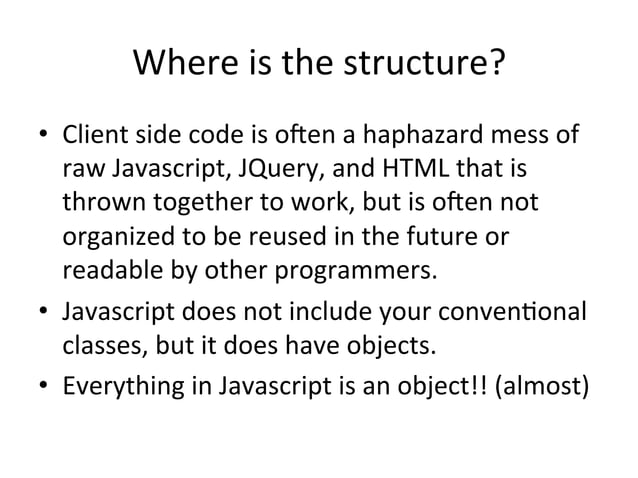 Where is the structure?

• Client side code is often a haphazard mess of raw Javascript, JQuery, and HTML that is thrown together to work, but is often not organized to be reused in the future or readable by other programmers.
• Javascript does not include your conventional classes, but it does have objects.
• Everything in Javascript is an object!! (almost)